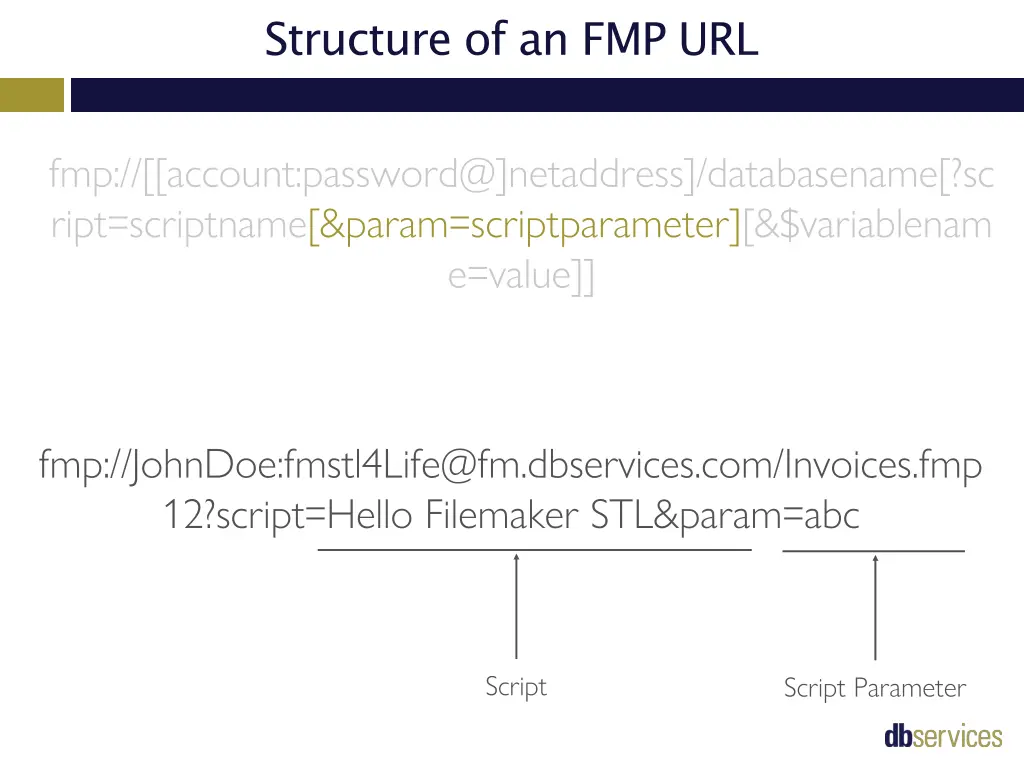 Structure of an FMP URL

fmp://[[account:password@]netaddress]/databasename[?script=scriptname[&param=scriptparameter][&$variablename=value]]

fmp://JohnDoe:fmstl4Life@fm.dbservices.com/Invoices.fmp12?script=Hello Filemaker STL&param=abc

Script

Script Parameter

dbservices